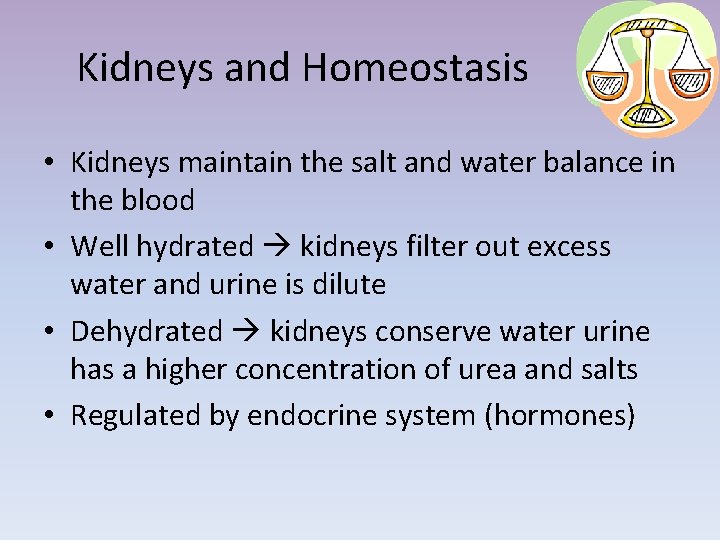 Kidneys and Homeostasis

• Kidneys maintain the salt and water balance in the blood
• Well hydrated → kidneys filter out excess water and urine is dilute
• Dehydrated → kidneys conserve water urine has a higher concentration of urea and salts
• Regulated by endocrine system (hormones)